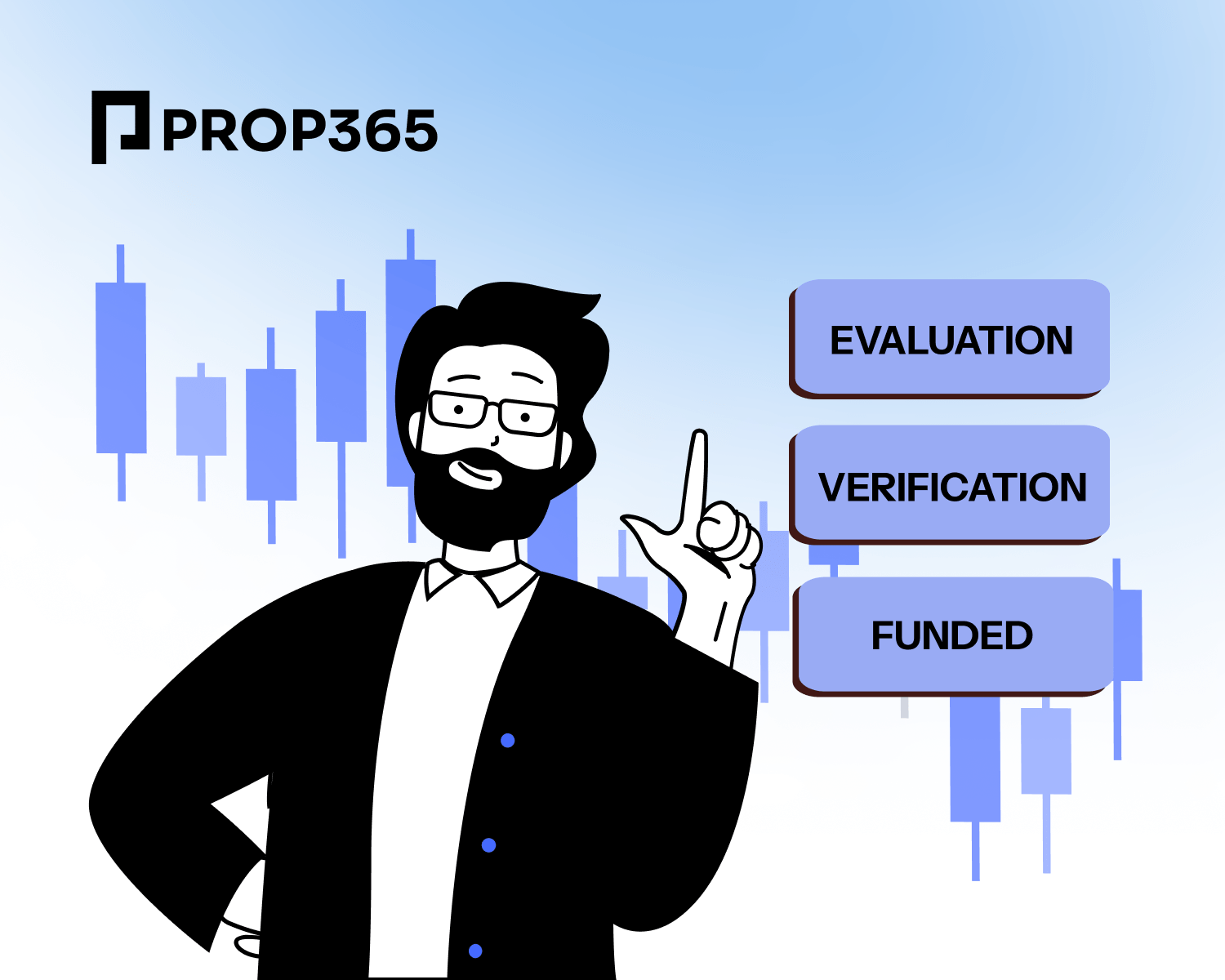 PROP365

EVALUATION

VERIFICATION

FUNDED